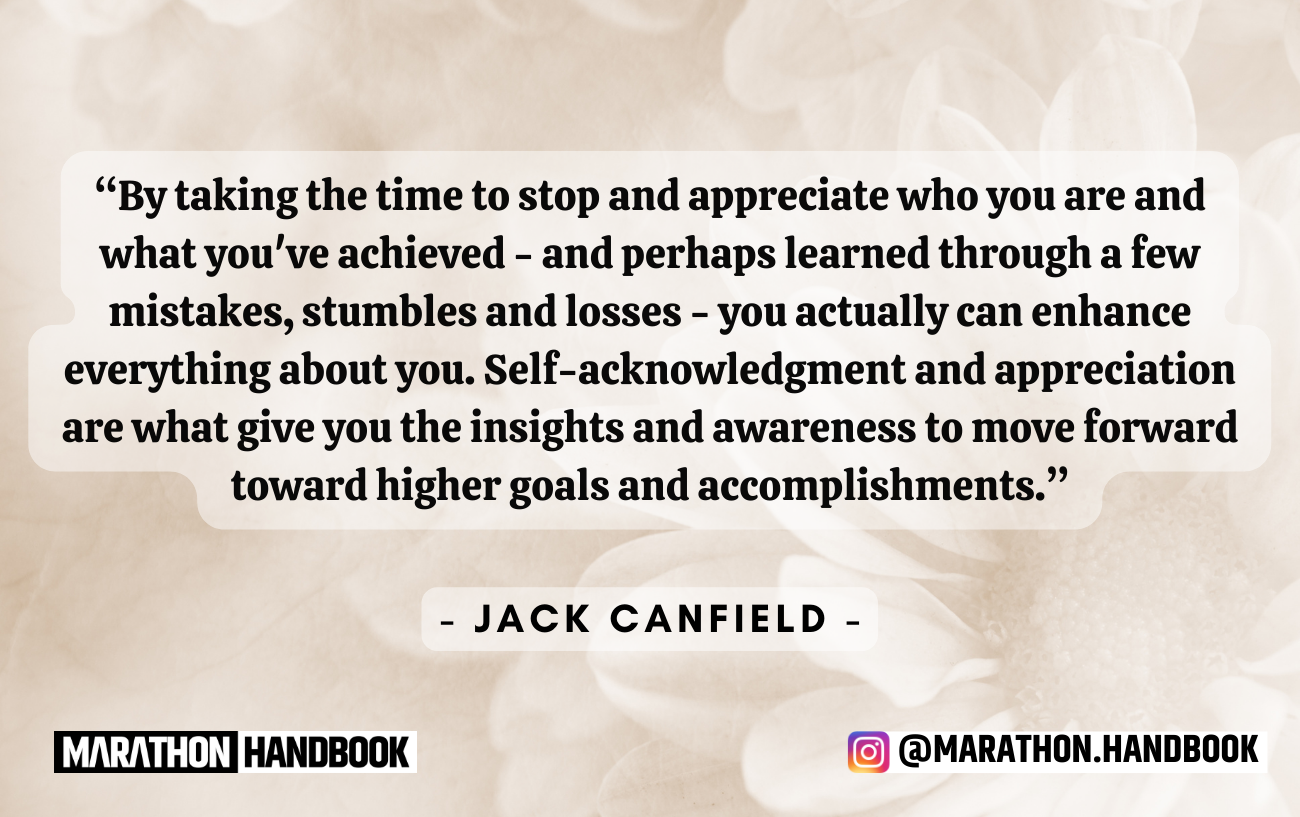 “By taking the time to stop and appreciate who you are and what you've achieved - and perhaps learned through a few mistakes, stumbles and losses - you actually can enhance everything about you. Self-acknowledgment and appreciation are what give you the insights and awareness to move forward toward higher goals and accomplishments.”

- JACK CANFIELD -

MARATHON HANDBOOK

@MARATHON.HANDBOOK